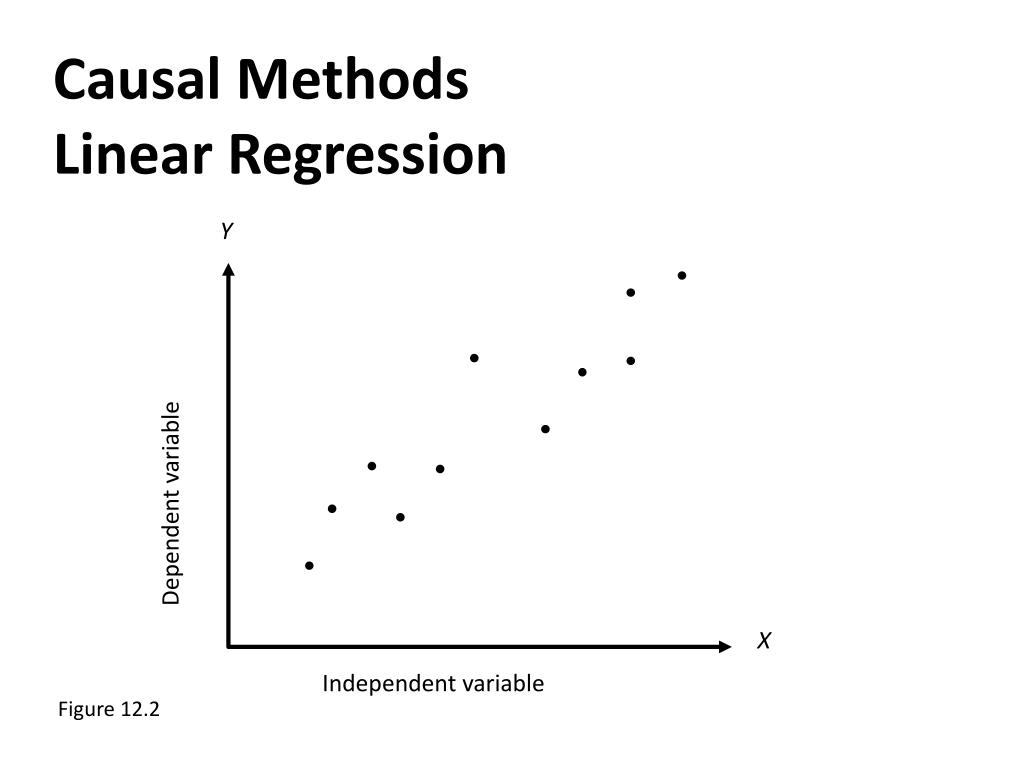 Causal Methods
Linear Regression

Y

Dependent variable

X

Independent variable

Figure 12.2